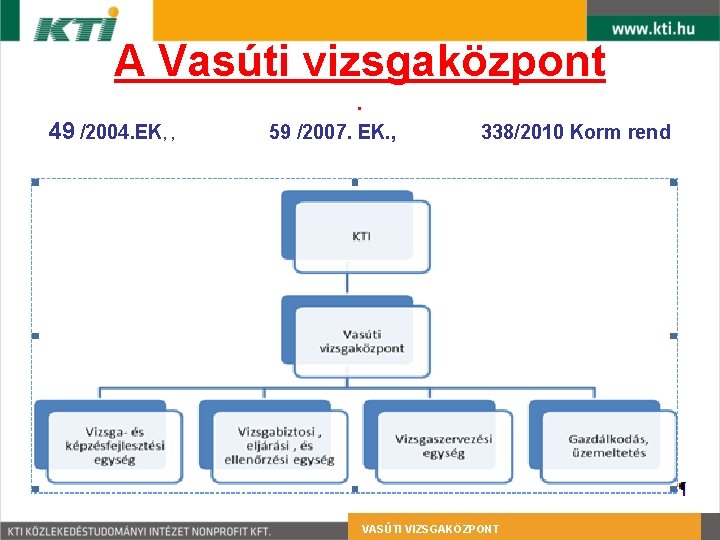 KTI

www.kti.hu

A Vasúti vizsgaközpont

.

49 /2004.EK, , 59 /2007. EK., 338/2010 Korm rend

KTI

Vasúti vizsgaközpont

Vizsga- és képzésfejlesztési egység

Vizsgabiztosi , eljárási , és ellenőrzési egység

Vizsgaszervezési egység

Gazdálkodás, üzemeltetés

¶

KTI KÖZLEKEDÉSTUDOMÁNYI INTÉZET NONPROFIT KFT.

VASÚTI VIZSGAKÖZPONT